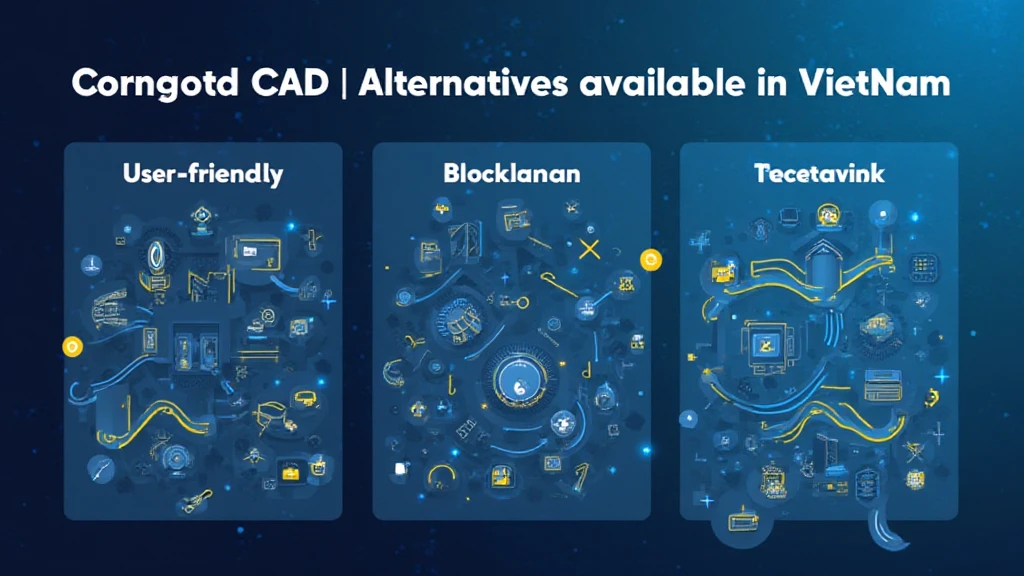 Corngotd CAD | Alternatives available in VietNam

User-friendly

Blocklanan

Tecetavink